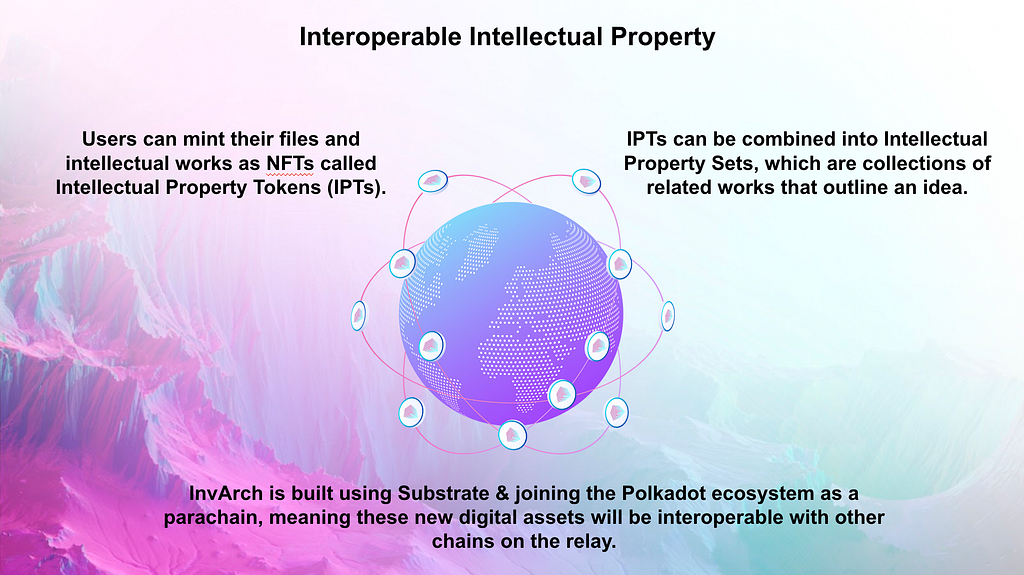 Interoperable Intellectual Property

Users can mint their files and intellectual works as NFTs called Intellectual Property Tokens (IPTs).

IPTs can be combined into Intellectual Property Sets, which are collections of related works that outline an idea.

InvArch is built using Substrate & joining the Polkadot ecosystem as a parachain, meaning these new digital assets will be interoperable with other chains on the relay.